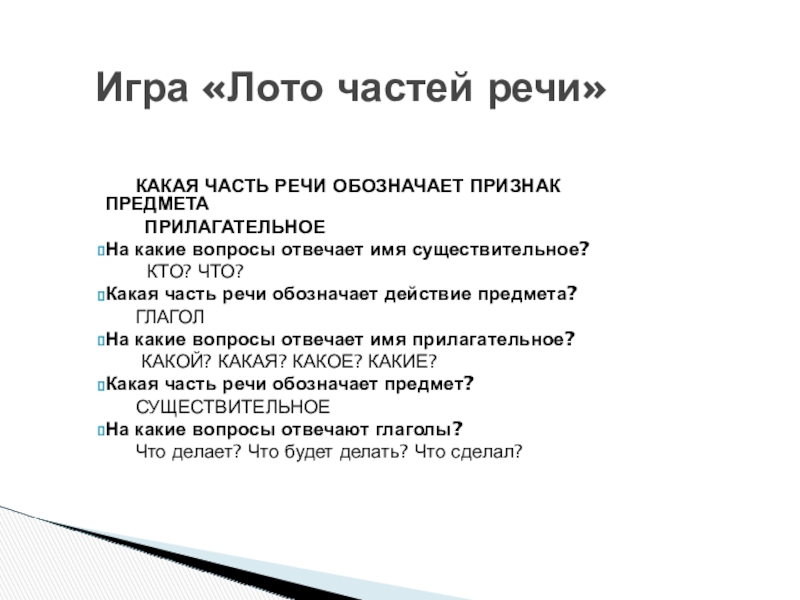 Игра «Лото частей речи»

КАКАЯ ЧАСТЬ РЕЧИ ОБОЗНАЧАЕТ ПРИЗНАК ПРЕДМЕТА

ПРИЛАГАТЕЛЬНОЕ

На какие вопросы отвечает имя существительное?

КТО? ЧТО?

Какая часть речи обозначает действие предмета?

ГЛАГОЛ

На какие вопросы отвечает имя прилагательное?

КАКОЙ? КАКАЯ? КАКОЕ? КАКИЕ?

Какая часть речи обозначает предмет?

СУЩЕСТВИТЕЛЬНОЕ

На какие вопросы отвечают глаголы?

Что делает? Что будет делать? Что сделал?